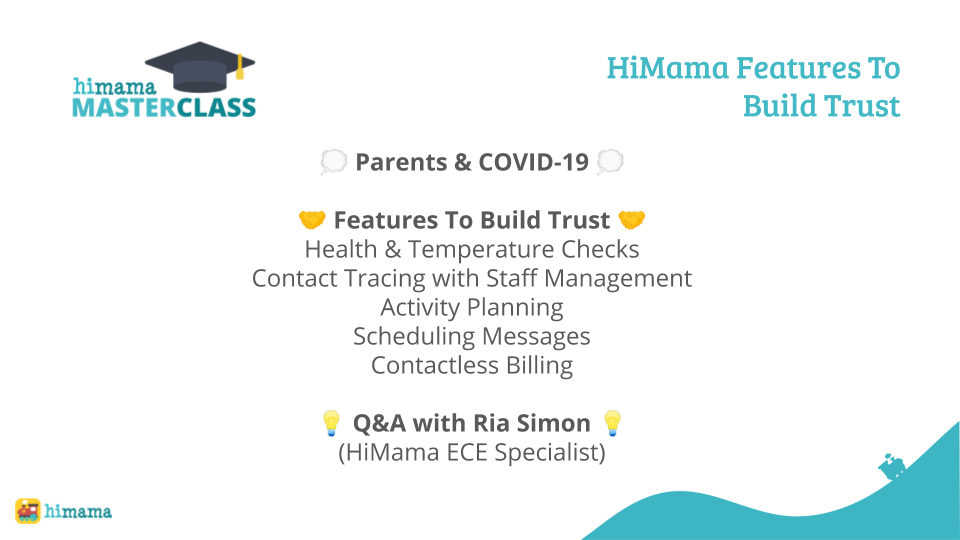 himama MASTERCLASS

HiMama Features To Build Trust

💭 Parents & COVID-19 💭

🤝 Features To Build Trust 🤝
Health & Temperature Checks
Contact Tracing with Staff Management
Activity Planning
Scheduling Messages
Contactless Billing

💡 Q&A with Ria Simon 💡
(HiMama ECE Specialist)

himama